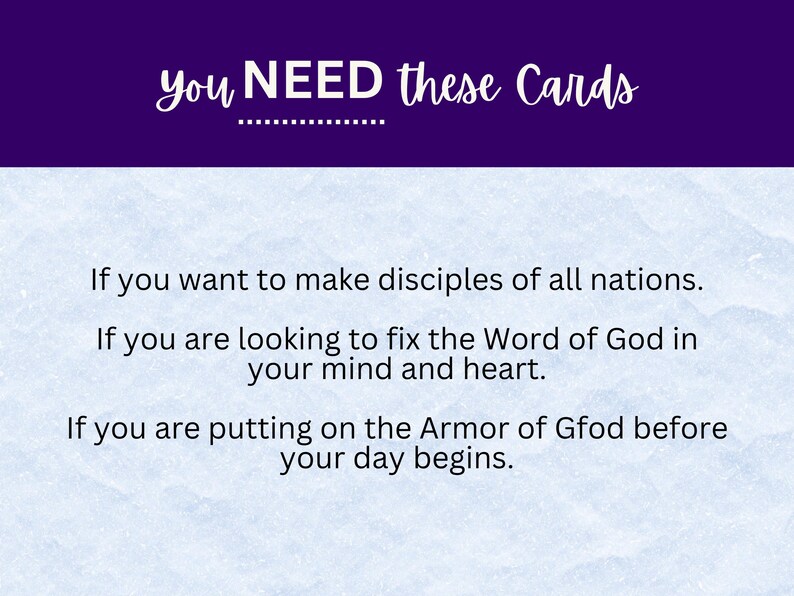 You NEED these Cards

If you want to make disciples of all nations.

If you are looking to fix the Word of God in your mind and heart.

If you are putting on the Armor of Gfod before your day begins.